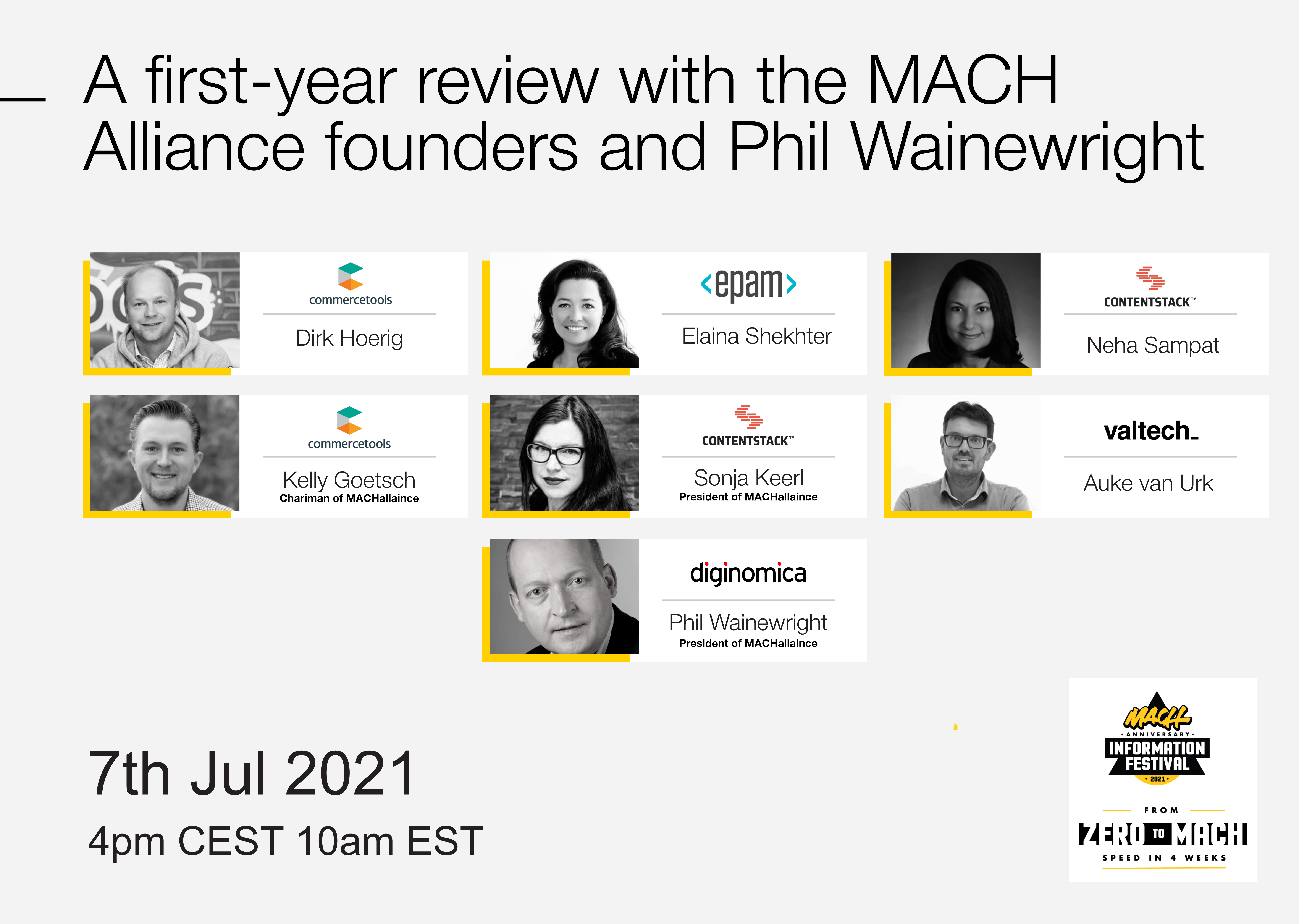 A first-year review with the MACH Alliance founders and Phil Wainewright

commercetools
Dirk Hoerig

<epam>
Elaina Shekhter

CONTENTSTACK™
Neha Sampat

commercetools
Kelly Goetsch
Chariman of MACHallaince

CONTENTSTACK™
Sonja Keerl
President of MACHallaince

valtech_
Auke van Urk

diginomica
Phil Wainewright
President of MACHallaince

7th Jul 2021
4pm CEST 10am EST

MACH
· ANNIVERSARY ·
INFORMATION FESTIVAL
· 2021 ·
FROM
ZERO TO MACH
SPEED IN 4 WEEKS